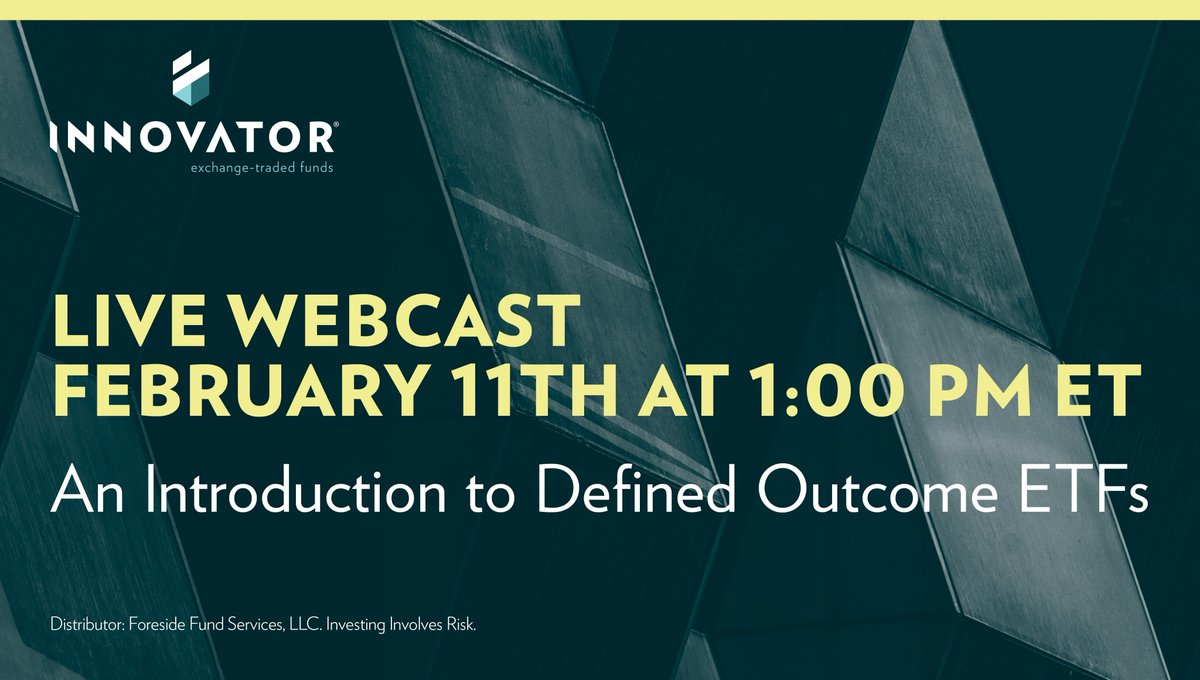 INNOVATOR®
exchange-traded funds

LIVE WEBCAST
FEBRUARY 11TH AT 1:00 PM ET

An Introduction to Defined Outcome ETFs

Distributor: Foreside Fund Services, LLC. Investing Involves Risk.